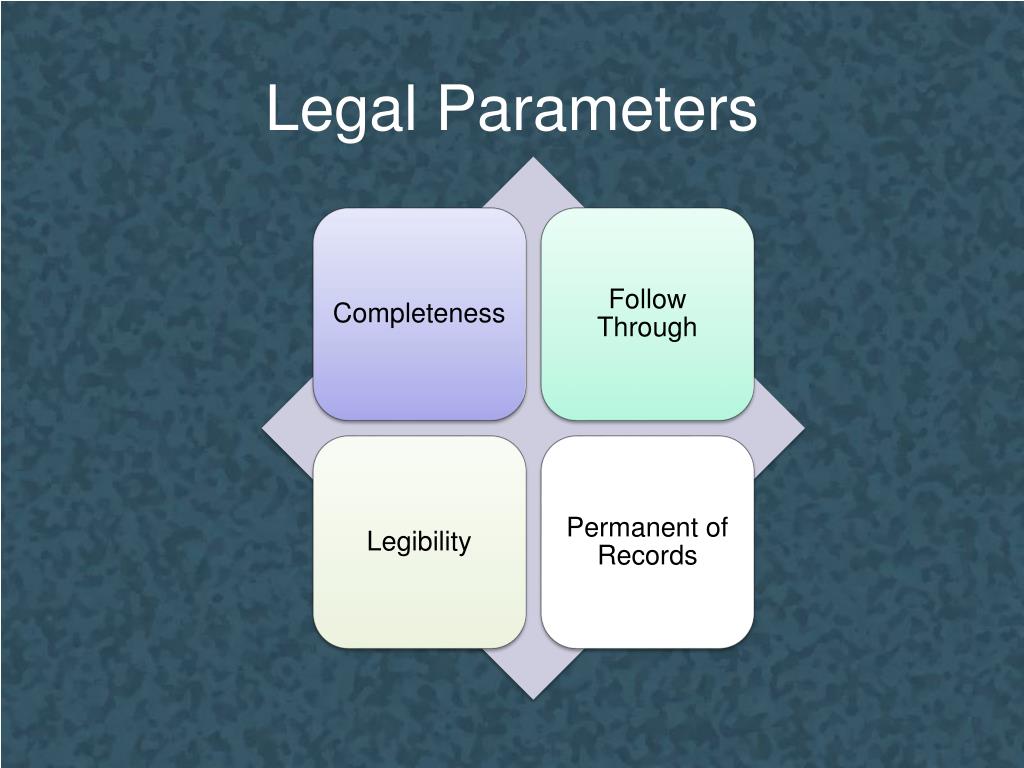 Legal Parameters

Completeness

Follow Through

Legibility

Permanent of Records